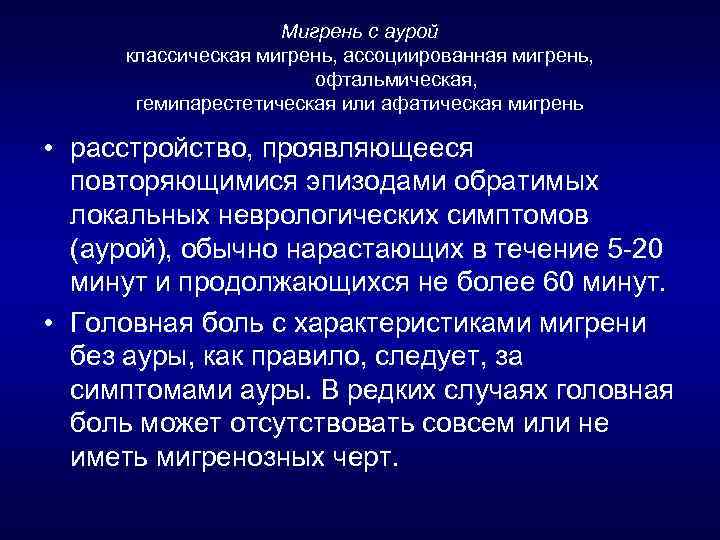 Мигрень с аурой
классическая мигрень, ассоциированная мигрень, офтальмическая, гемипарестетическая или афатическая мигрень

• расстройство, проявляющееся повторяющимися эпизодами обратимых локальных неврологических симптомов (аурой), обычно нарастающих в течение 5-20 минут и продолжающихся не более 60 минут.

• Головная боль с характеристиками мигрени без ауры, как правило, следует, за симптомами ауры. В редких случаях головная боль может отсутствовать совсем или не иметь мигренозных черт.